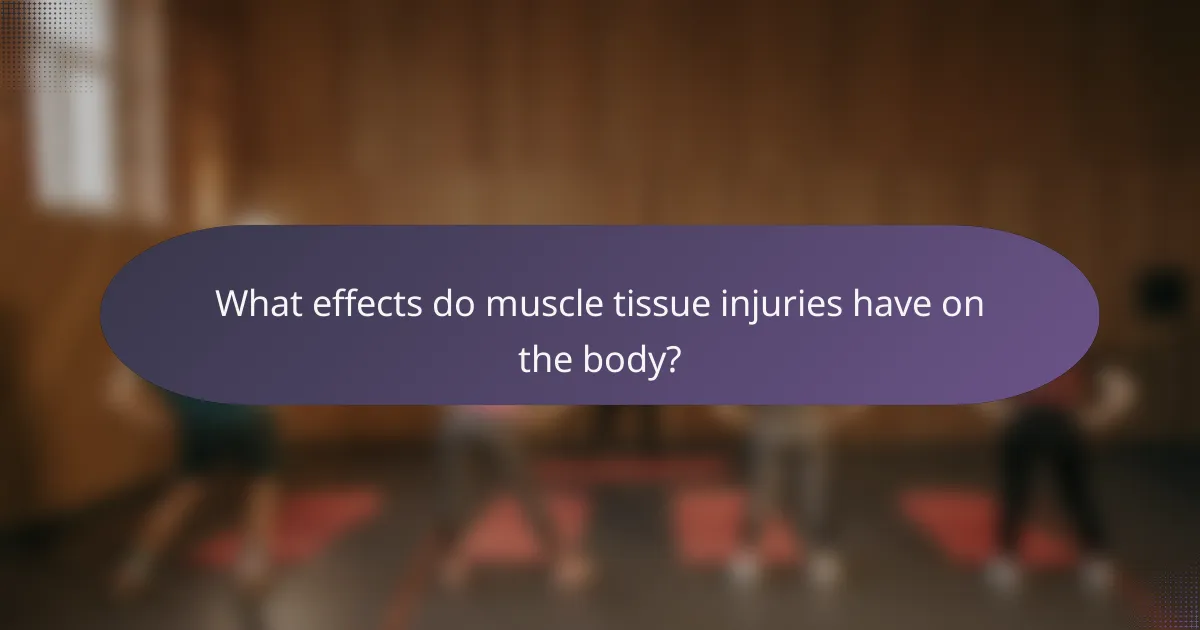 What effects do muscle tissue injuries have on the body?